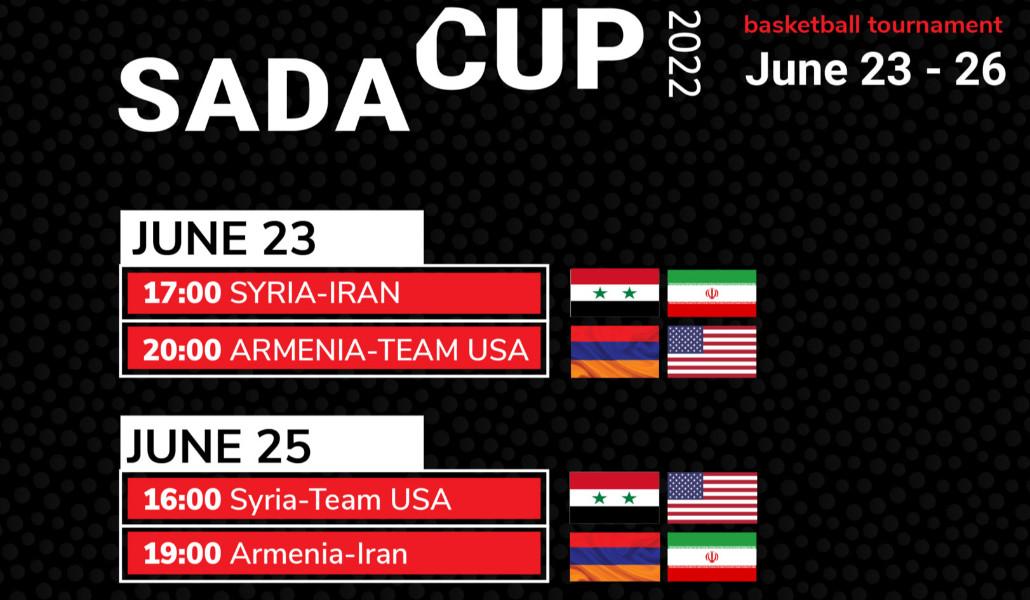 SADA CUP 2022

basketball tournament
June 23 - 26

JUNE 23
17:00 SYRIA-IRAN
20:00 ARMENIA-TEAM USA

JUNE 25
16:00 Syria-Team USA
19:00 Armenia-Iran